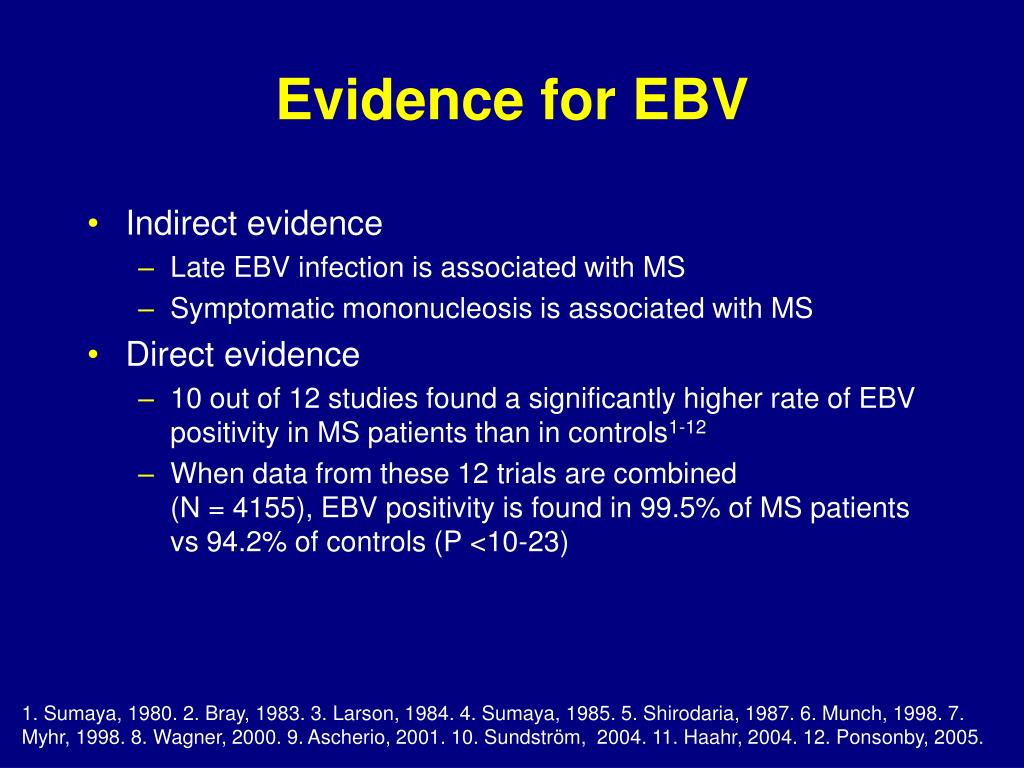 Evidence for EBV

• Indirect evidence
– Late EBV infection is associated with MS
– Symptomatic mononucleosis is associated with MS

• Direct evidence
– 10 out of 12 studies found a significantly higher rate of EBV positivity in MS patients than in controls$^{1-12}$
– When data from these 12 trials are combined (N = 4155), EBV positivity is found in 99.5% of MS patients vs 94.2% of controls (P <10-23)

1. Sumaya, 1980. 2. Bray, 1983. 3. Larson, 1984. 4. Sumaya, 1985. 5. Shirodaria, 1987. 6. Munch, 1998. 7. Myhr, 1998. 8. Wagner, 2000. 9. Ascherio, 2001. 10. Sundström, 2004. 11. Haahr, 2004. 12. Ponsonby, 2005.